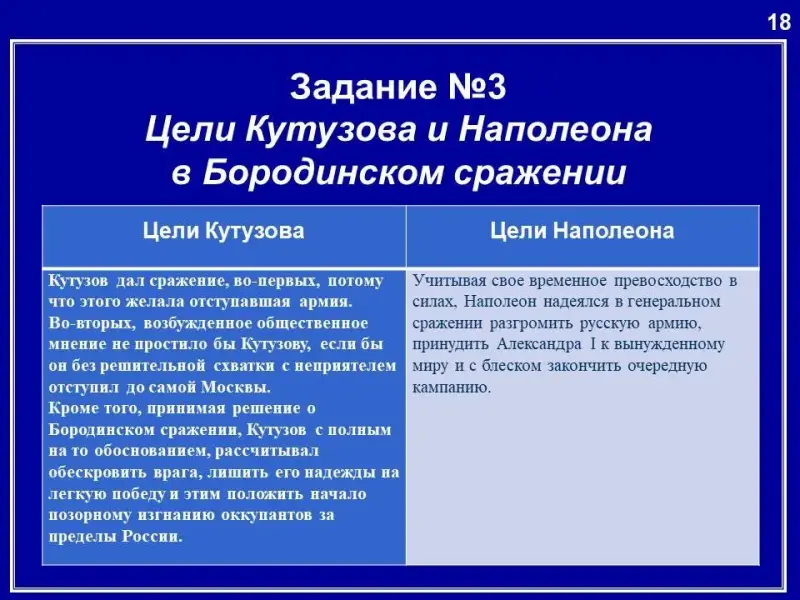 18

Задание №3
Цели Кутузова и Наполеона в Бородинском сражении

| Цели Кутузова | Цели Наполеона |
|---|---|
| Кутузов дал сражение, во-первых, потому что этого желала отступавшая армия. Во-вторых, возбужденное общественное мнение не простило бы Кутузову, если бы он без решительной схватки с неприятелем отступил до самой Москвы. Кроме того, принимая решение о Бородинском сражении, Кутузов с полным на то обоснованием, рассчитывал обескровить врага, лишить его надежды на легкую победу и этим положить начало позорному изгнанию оккупантов за пределы России. | Учитывая свое временное превосходство в силах, Наполеон надеялся в генеральном сражении разгромить русскую армию, принудить Александра I к вынужденному миру и с блеском закончить очередную кампанию. |